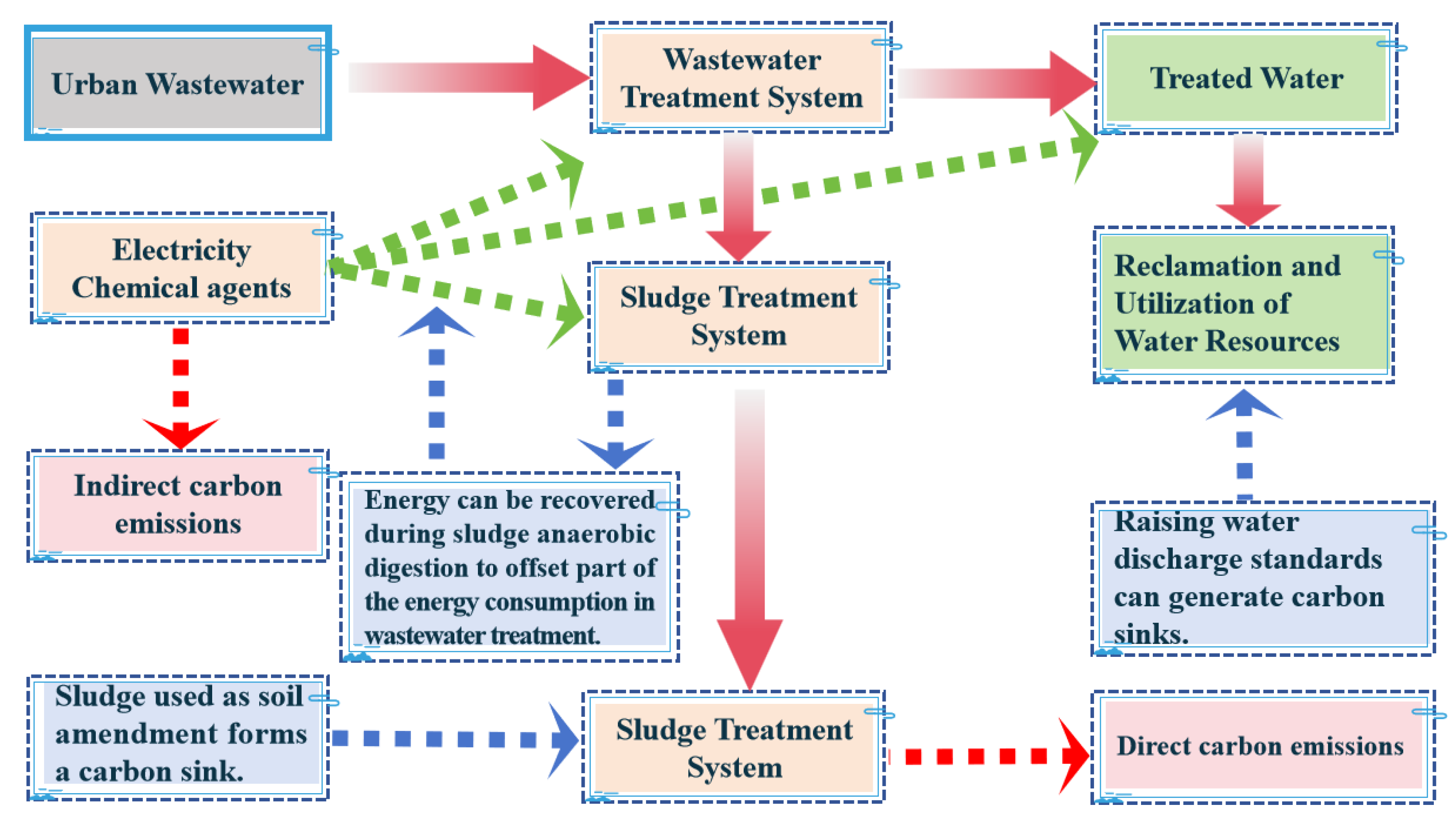 Urban Wastewater

Wastewater Treatment System

Treated Water

Electricity Chemical agents

Sludge Treatment System

Reclamation and Utilization of Water Resources

Indirect carbon emissions

Energy can be recovered during sludge anaerobic digestion to offset part of the energy consumption in wastewater treatment.

Raising water discharge standards can generate carbon sinks.

Sludge used as soil amendment forms a carbon sink.

Sludge Treatment System

Direct carbon emissions